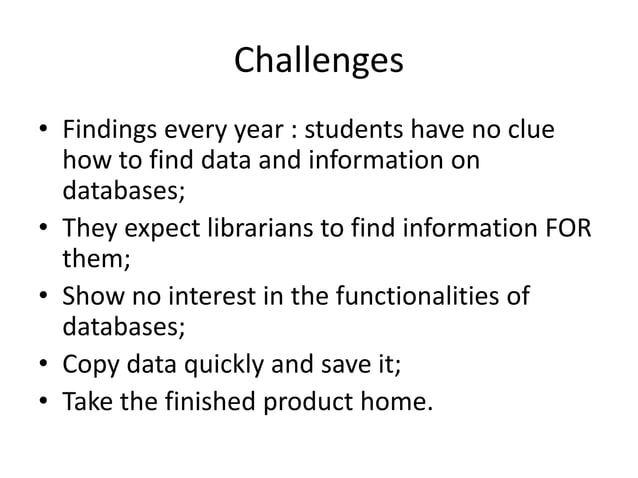 Challenges

• Findings every year : students have no clue how to find data and information on databases;
• They expect librarians to find information FOR them;
• Show no interest in the functionalities of databases;
• Copy data quickly and save it;
• Take the finished product home.